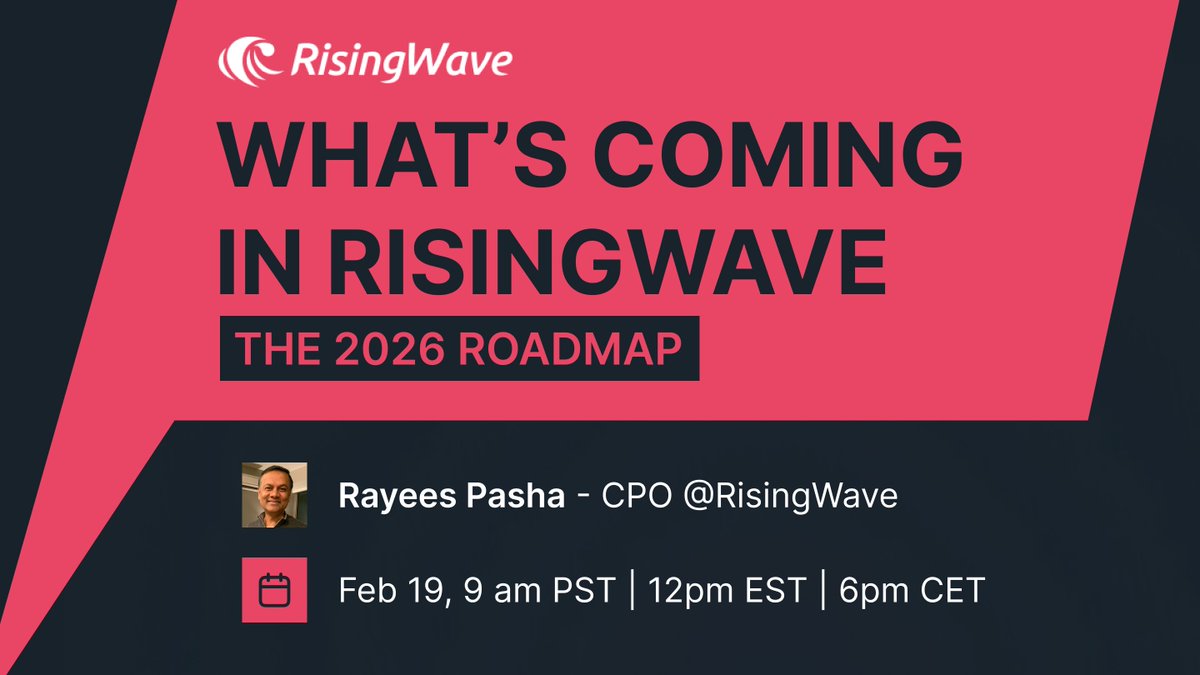 RisingWave

WHAT'S COMING IN RISINGWAVE

THE 2026 ROADMAP

Rayees Pasha - CPO @RisingWave

Feb 19, 9 am PST | 12pm EST | 6pm CET